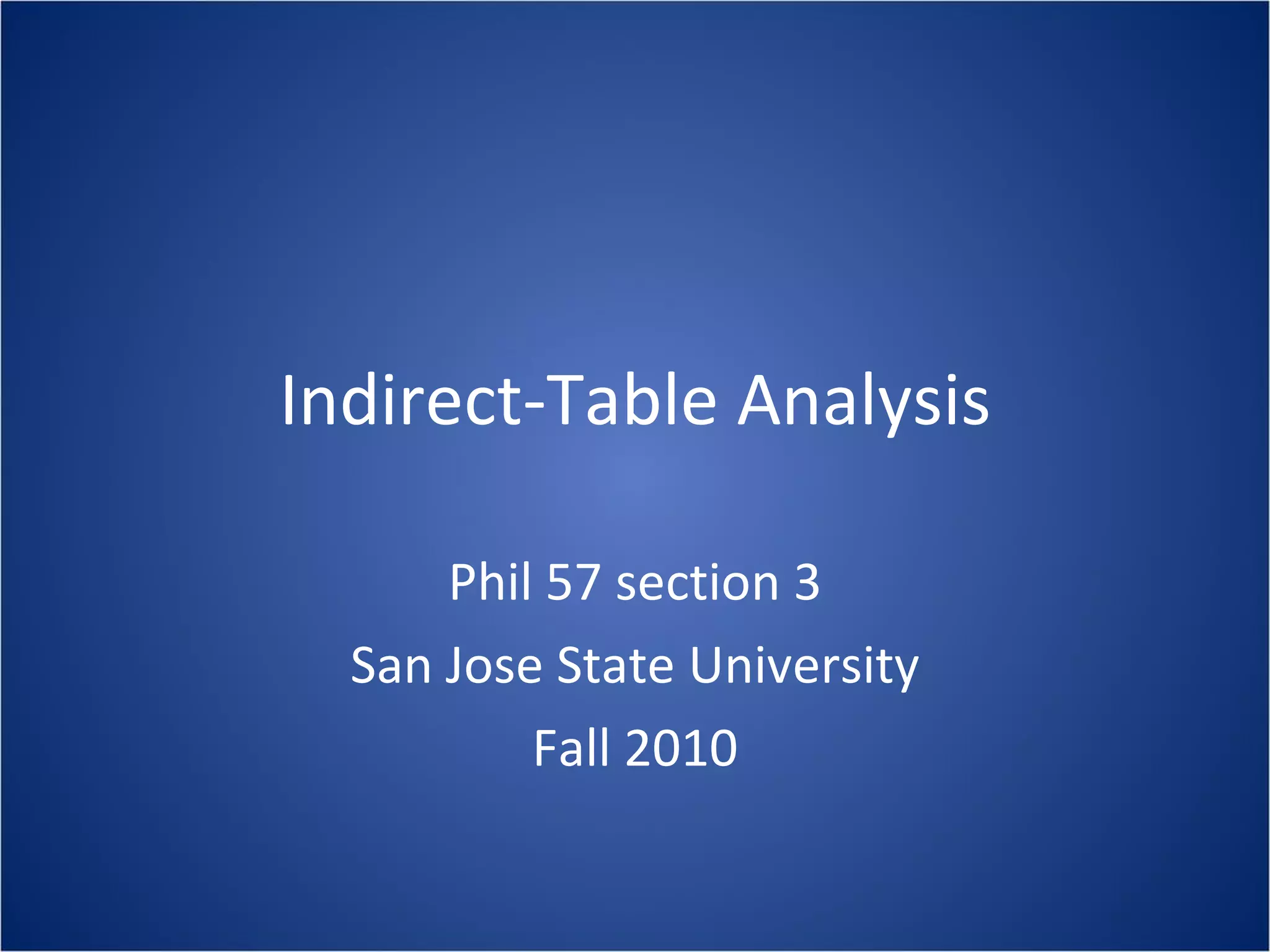 Indirect-Table Analysis

Phil 57 section 3

San Jose State University

Fall 2010